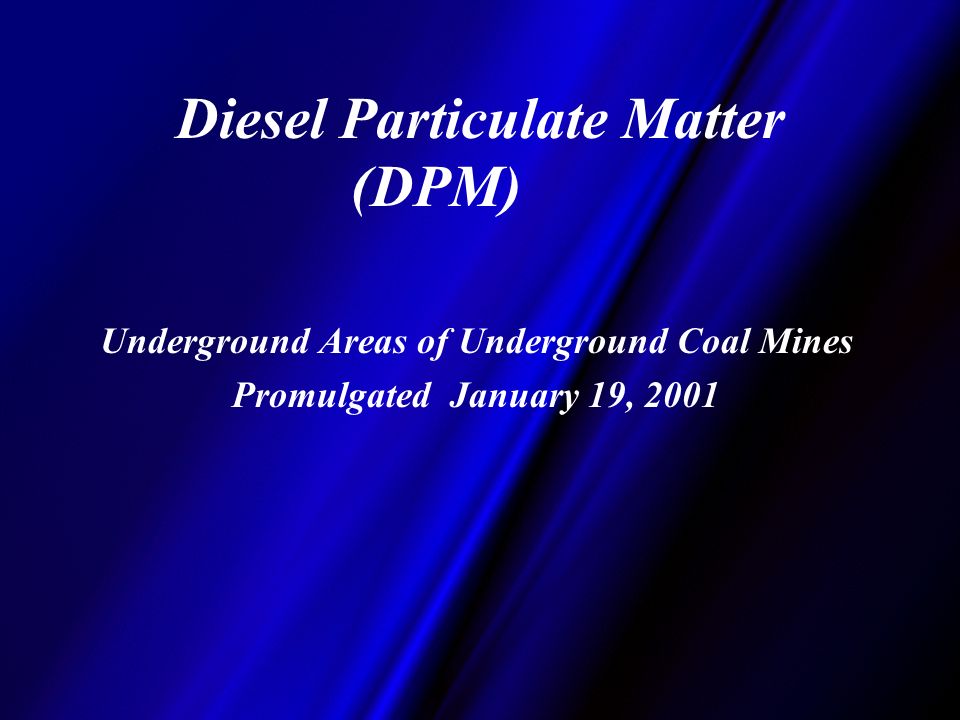 Diesel Particulate Matter
(DPM)

Underground Areas of Underground Coal Mines
Promulgated January 19, 2001